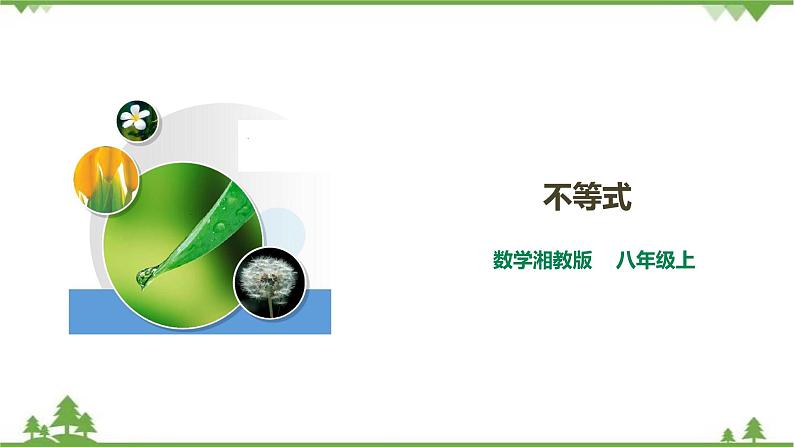 不等式

数学湘教版　八年级上